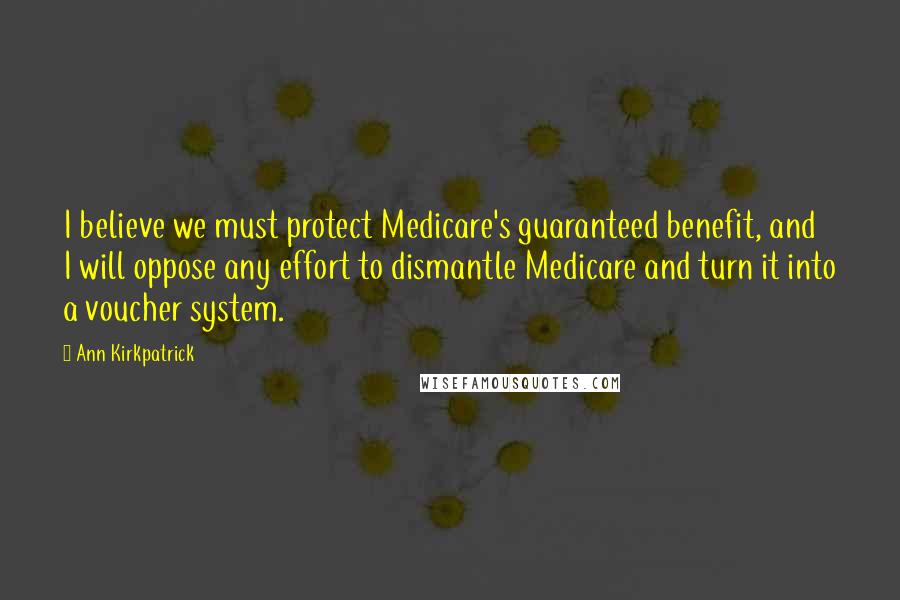 I believe we must protect Medicare's guaranteed benefit, and I will oppose any effort to dismantle Medicare and turn it into a voucher system.

Ann Kirkpatrick

WISEFAMOUSQUOTES.COM